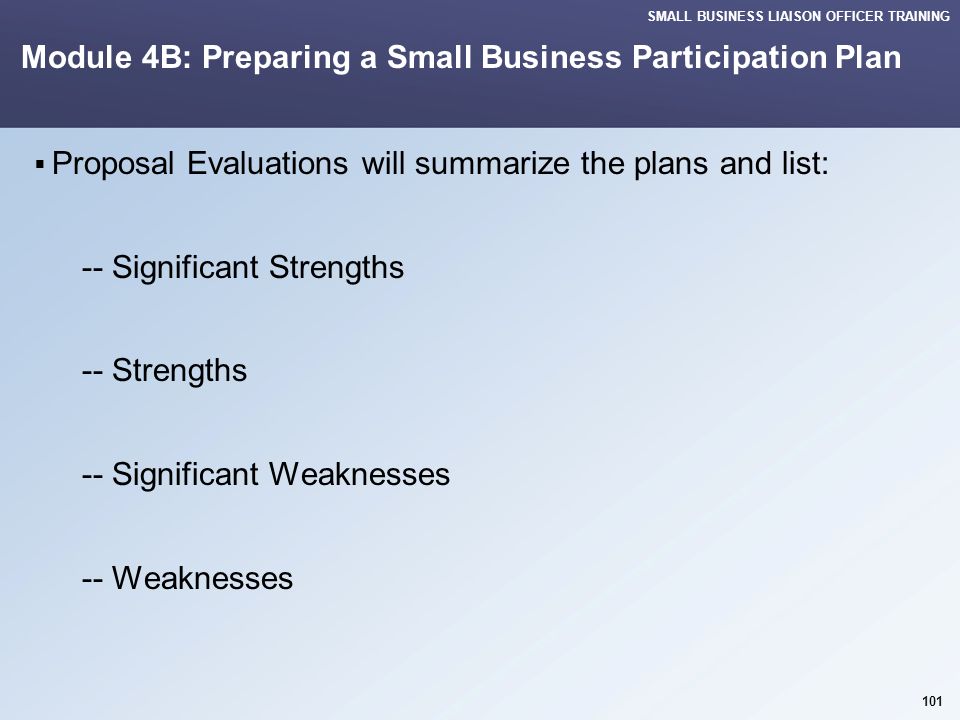 SMALL BUSINESS LIAISON OFFICER TRAINING

Module 4B: Preparing a Small Business Participation Plan

▪ Proposal Evaluations will summarize the plans and list:

-- Significant Strengths

-- Strengths

-- Significant Weaknesses

-- Weaknesses

101